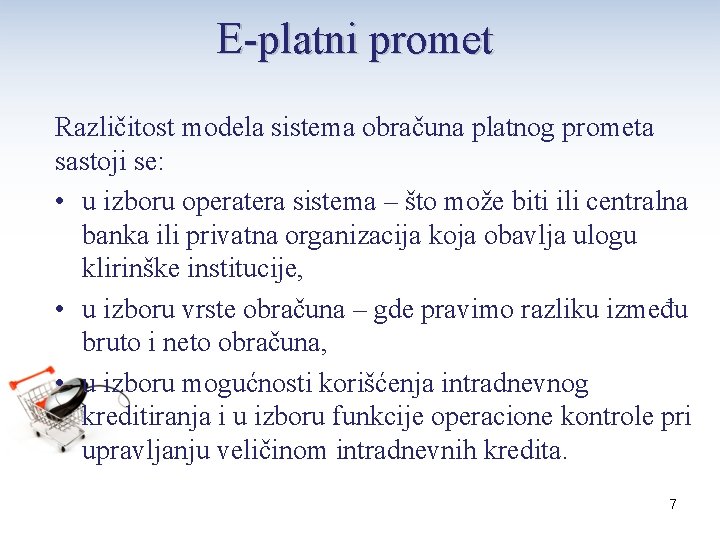 E-platni promet

Različitost modela sistema obračuna platnog prometa sastoji se:

• u izboru operatera sistema – što može biti ili centralna banka ili privatna organizacija koja obavlja ulogu klirinške institucije,
• u izboru vrste obračuna – gde pravimo razliku između bruto i neto obračuna,
• u izboru mogućnosti korišćenja intradnevnog kreditiranja i u izboru funkcije operacione kontrole pri upravljanju veličinom intradnevnih kredita.

7